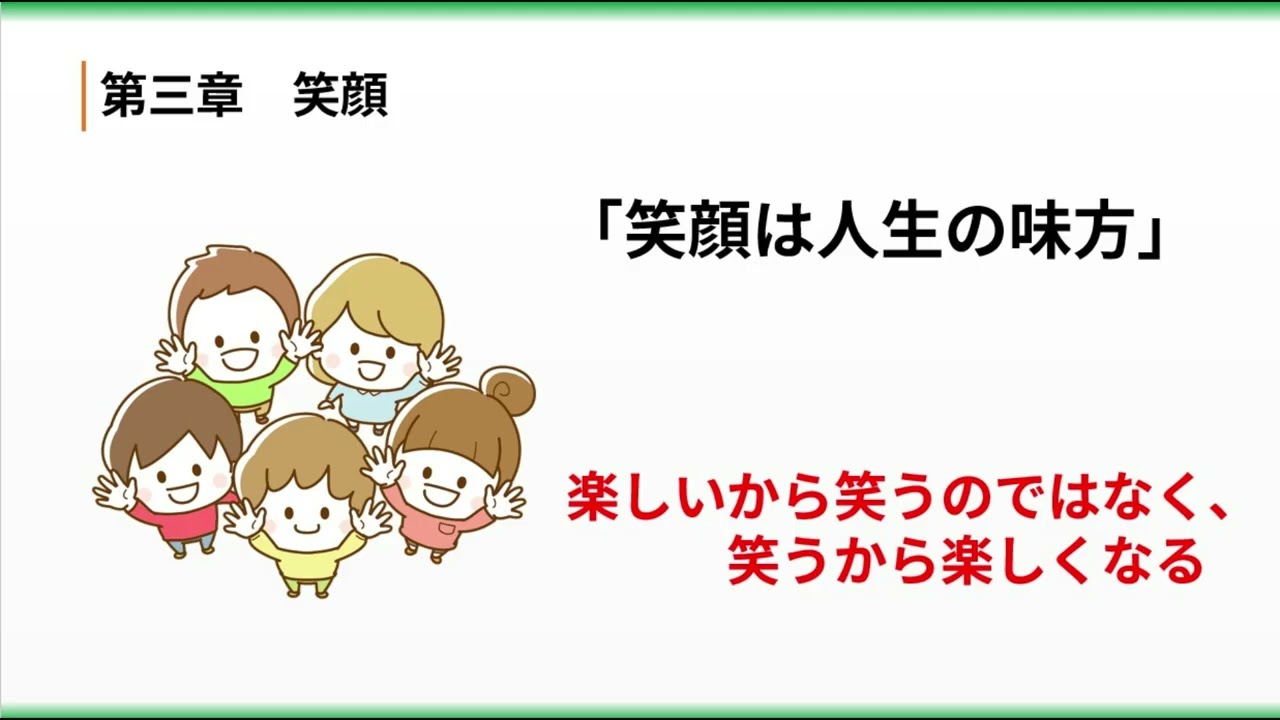 第三章　笑顔

「笑顔は人生の味方」

楽しいから笑うのではなく、
笑うから楽しくなる